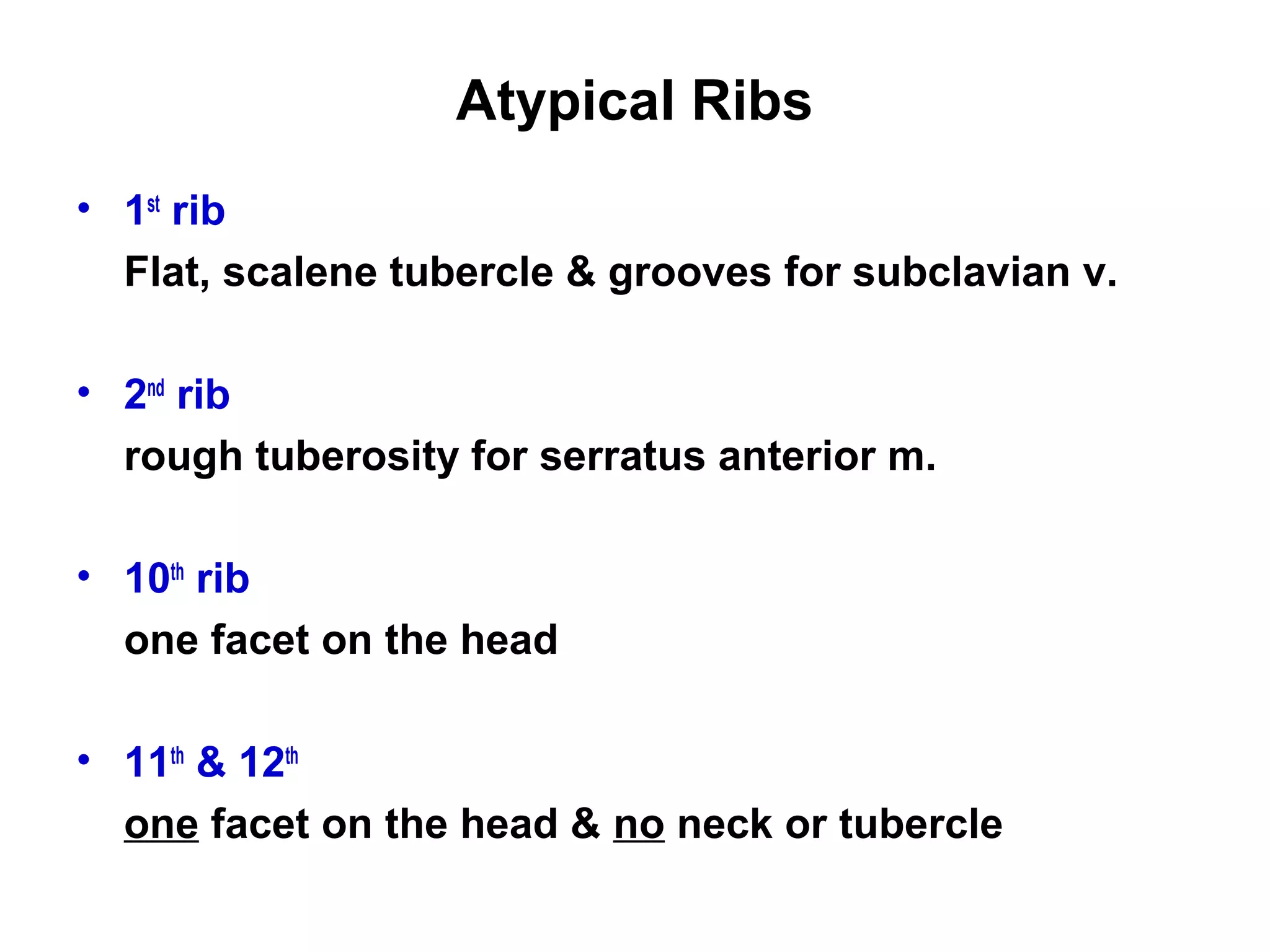 Atypical Ribs

• 1st rib

Flat, scalene tubercle & grooves for subclavian v.

• 2nd rib

rough tuberosity for serratus anterior m.

• 10th rib

one facet on the head

• 11th & 12th

one facet on the head & no neck or tubercle